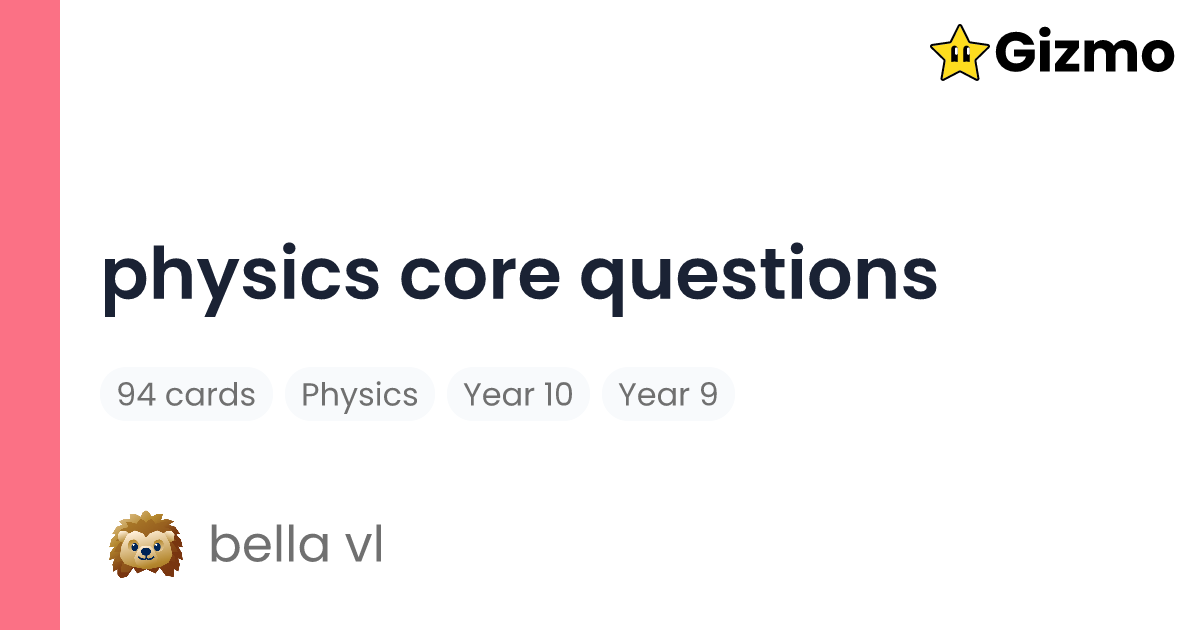 Gizmo

physics core questions

94 cards Physics Year 10 Year 9

bella vl